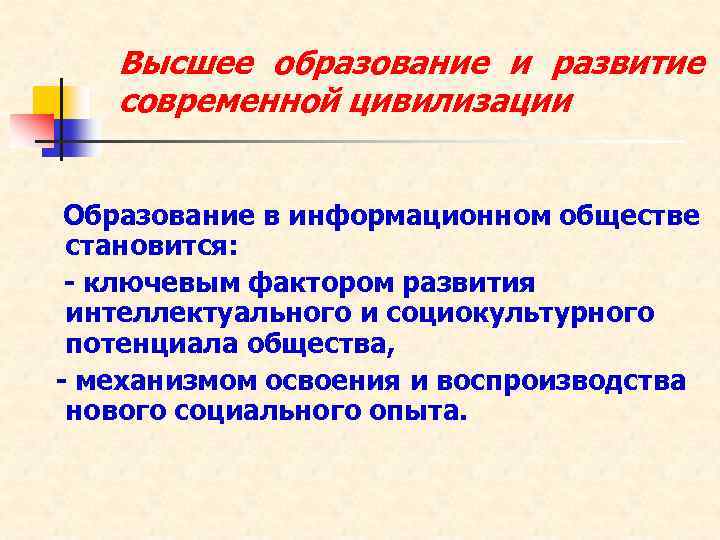 Высшее образование и развитие современной цивилизации

Образование в информационном обществе становится:

- ключевым фактором развития интеллектуального и социокультурного потенциала общества,

- механизмом освоения и воспроизводства нового социального опыта.